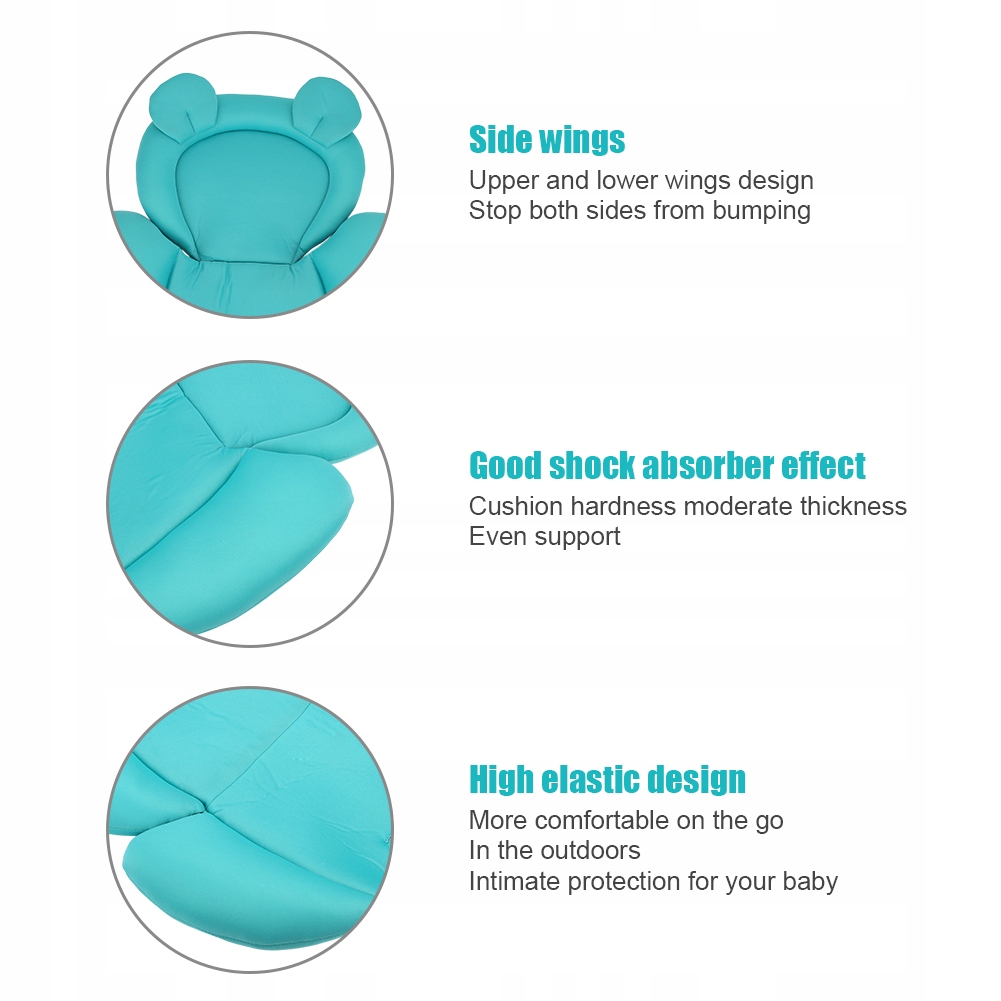 Side wings
Upper and lower wings design
Stop both sides from bumping

Good shock absorber effect
Cushion hardness moderate thickness
Even support

High elastic design
More comfortable on the go
In the outdoors
Intimate protection for your baby